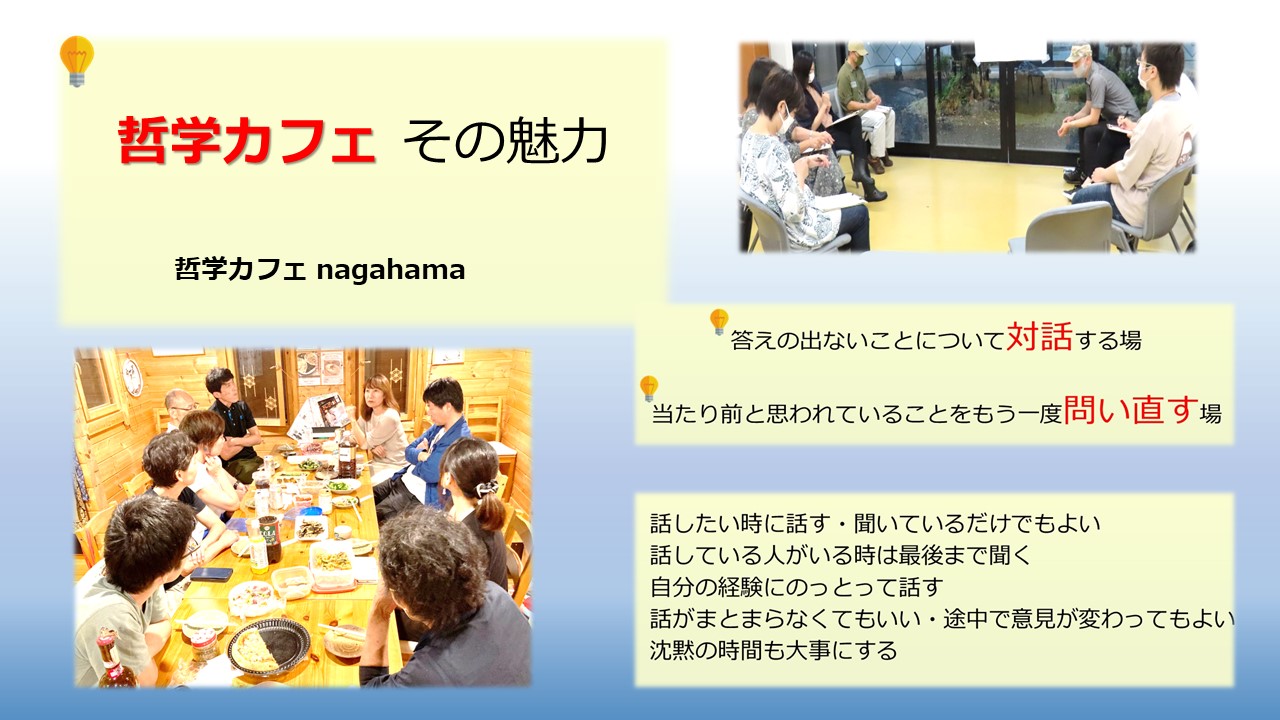 哲学カフェ その魅力

哲学カフェ nagahama

答えの出ないことについて対話する場

当たり前と思われていることをもう一度問い直す場

話したい時に話す・聞いているだけでもよい
話している人がいる時は最後まで聞く
自分の経験にのっとって話す
話がまとまらなくてもいい・途中で意見が変わってもよい
沈黙の時間も大事にする